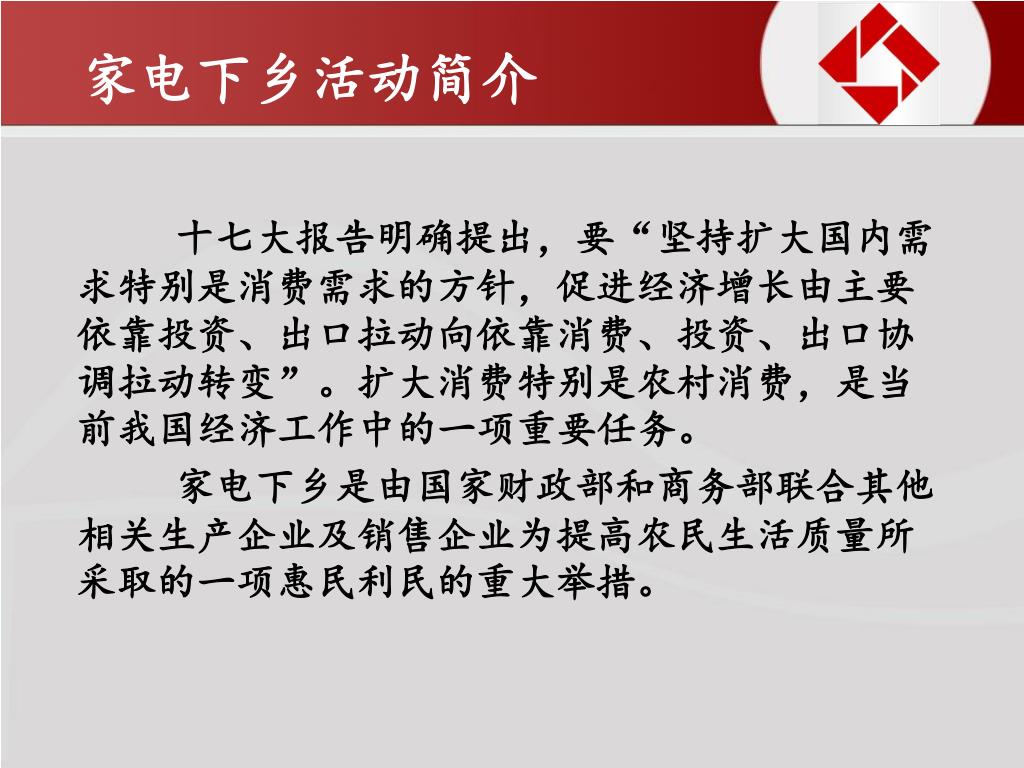 家电下乡活动简介

十七大报告明确提出，要“坚持扩大国内需求特别是消费需求的方针，促进经济增长由主要依靠投资、出口拉动向依靠消费、投资、出口协调拉动转变”。扩大消费特别是农村消费，是当前我国经济工作中的一项重要任务。

家电下乡是由国家财政部和商务部联合其他相关生产企业及销售企业为提高农民生活质量所采取的一项惠民利民的重大举措。